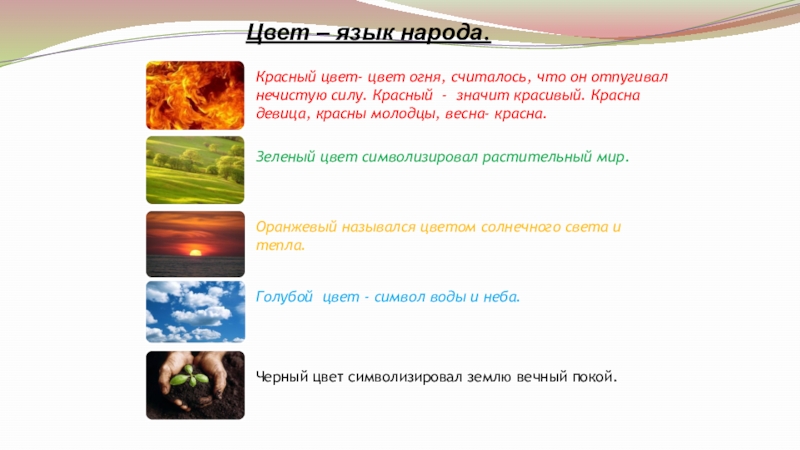 Цвет – язык народа.

Красный цвет- цвет огня, считалось, что он отпугивал нечистую силу. Красный - значит красивый. Красна девица, красны молодцы, весна- красна.

Зеленый цвет символизировал растительный мир.

Оранжевый назывался цветом солнечного света и тепла.

Голубой цвет - символ воды и неба.

Черный цвет символизировал землю вечный покой.